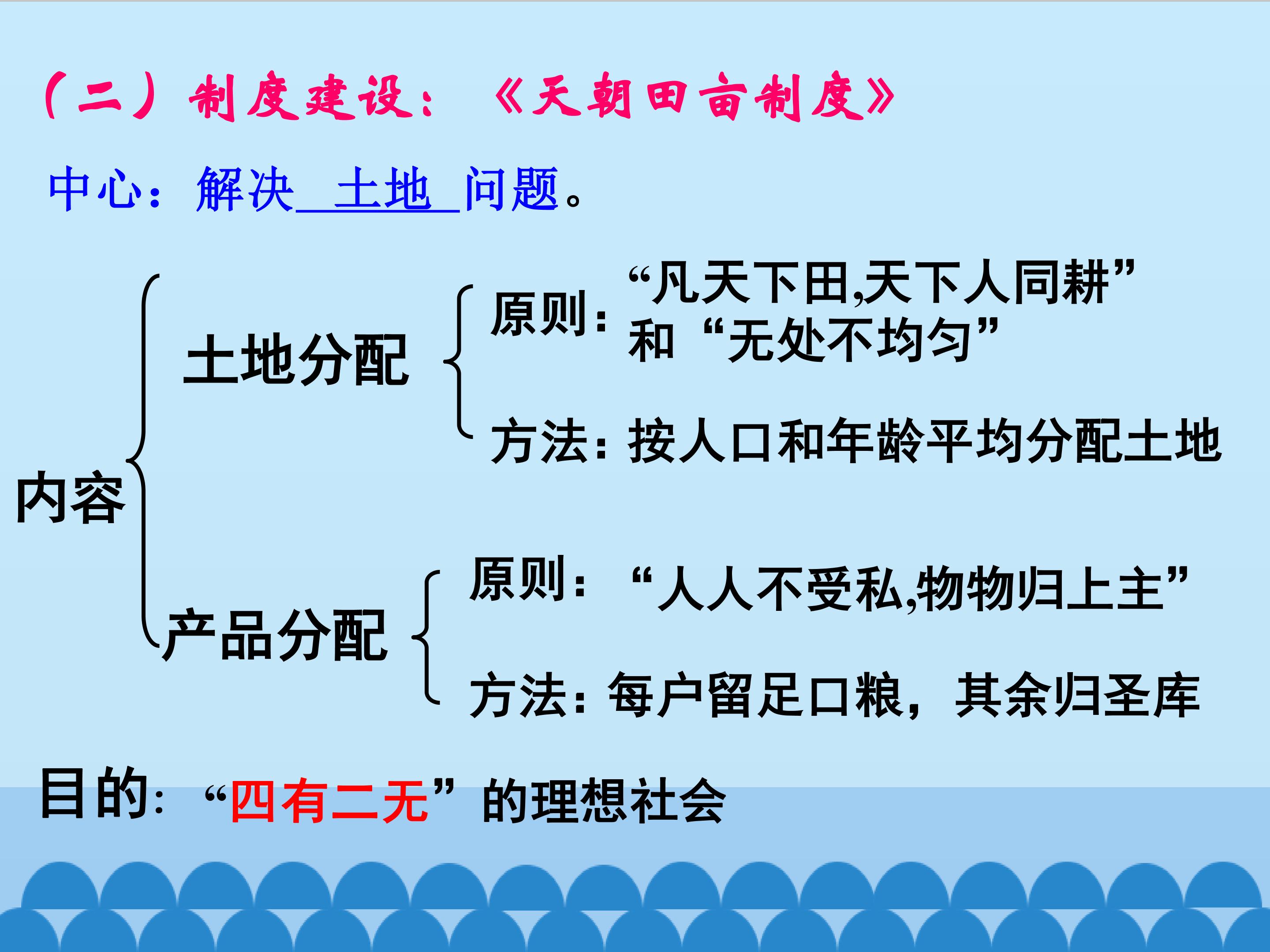 （二）制度建设：《天朝田亩制度》

中心：解决 土地 问题。

内容

土地分配

原则：“凡天下田,天下人同耕”和“无处不均匀”

方法：按人口和年龄平均分配土地

产品分配

原则：“人人不受私,物物归上主”

方法：每户留足口粮，其余归圣库

目的：“四有二无”的理想社会